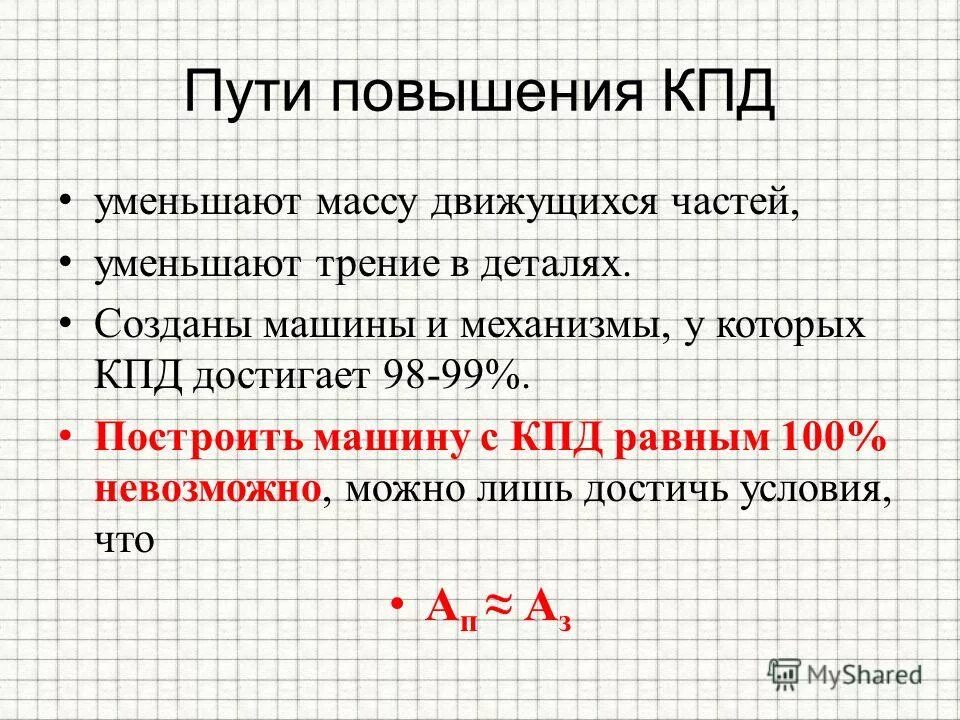 Пути повышения КПД

• уменьшают массу движущихся частей,

• уменьшают трение в деталях.

• Созданы машины и механизмы, у которых КПД достигает 98-99%.

• Построить машину с КПД равным 100% невозможно, можно лишь достичь условия, что

• $A_п \approx A_з$

MyShared